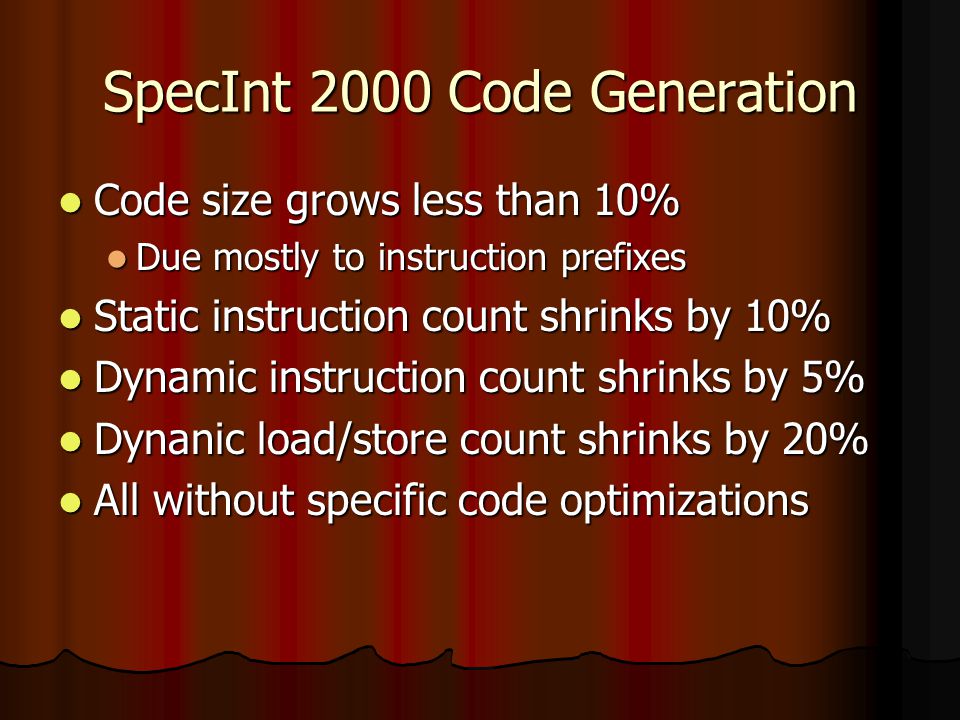 SpecInt 2000 Code Generation

- Code size grows less than 10%
  - Due mostly to instruction prefixes
- Static instruction count shrinks by 10%
- Dynamic instruction count shrinks by 5%
- Dynanic load/store count shrinks by 20%
- All without specific code optimizations